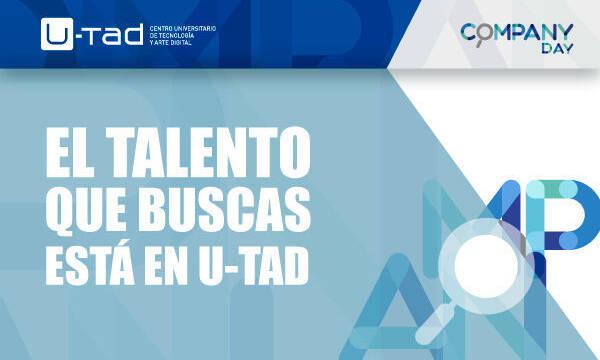 U-tad CENTRO UNIVERSITARIO DE TECNOLOGÍA Y ARTE DIGITAL

COMPANY DAY

EL TALENTO QUE BUSCAS ESTÁ EN U-TAD